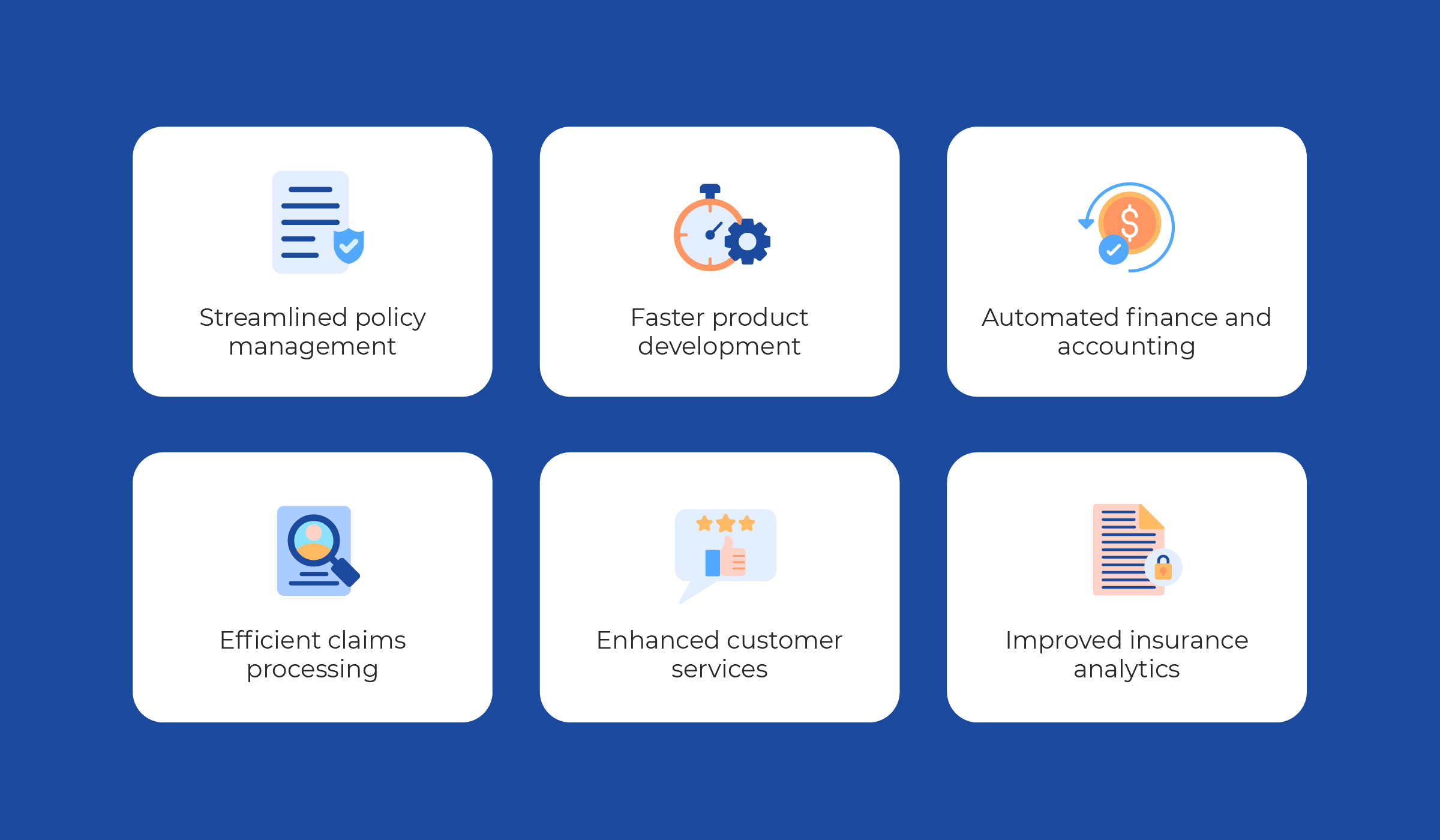 Streamlined policy management

Faster product development

Automated finance and accounting

Efficient claims processing

Enhanced customer services

Improved insurance analytics